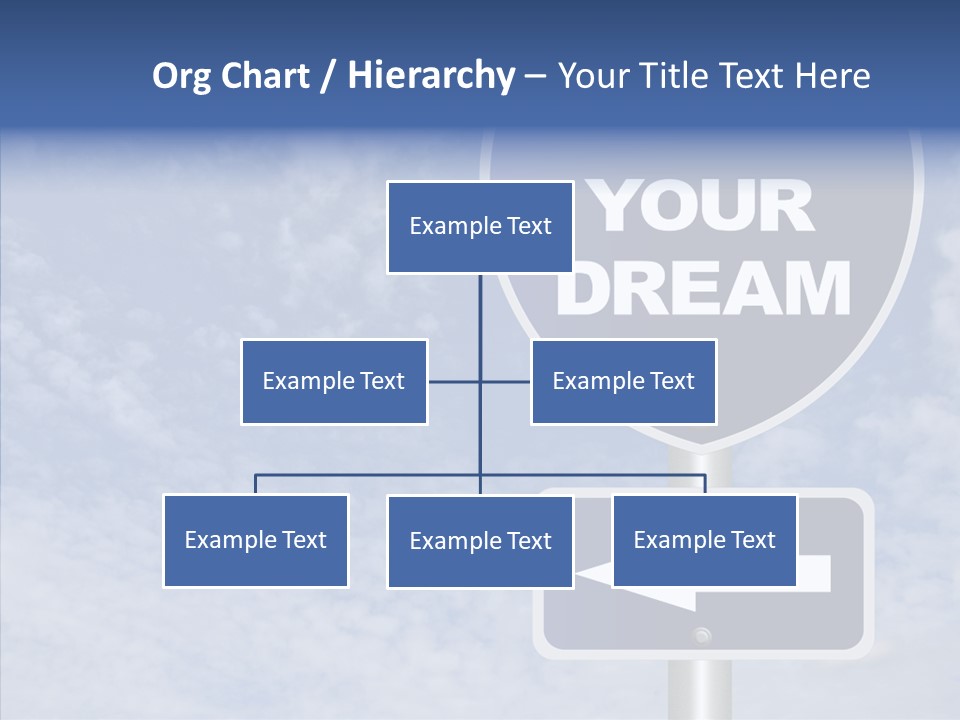 Org Chart / Hierarchy – Your Title Text Here

YOUR DREAM

Example Text

Example Text

Example Text

Example Text

Example Text

Example Text